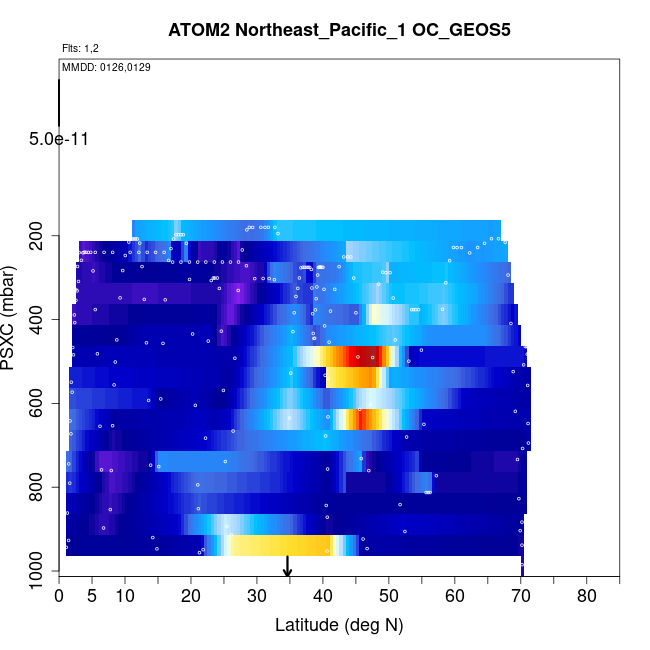 ATOM2 Northeast_Pacific_1 OC_GEOS5

Flts: 1,2

MMDD: 0126,0129

5.0e-11

PSXC (mbar)

200
400
600
800
1000

0 5 10 20 30 40 50 60 70 80

Latitude (deg N)